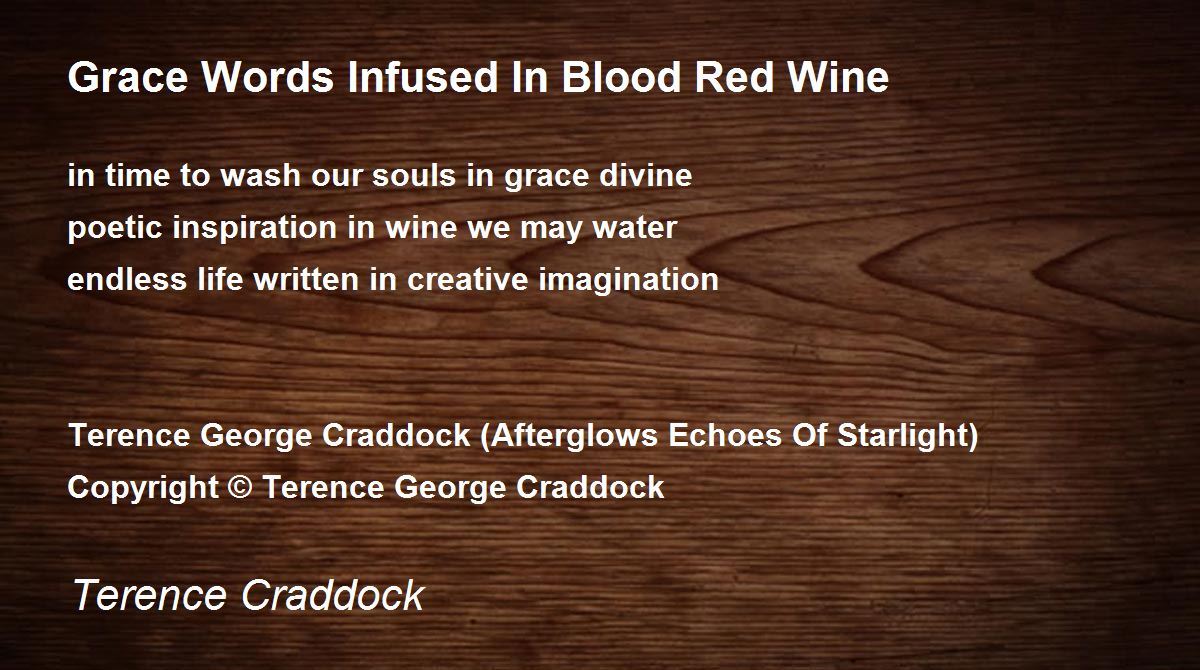 Grace Words Infused In Blood Red Wine

in time to wash our souls in grace divine
poetic inspiration in wine we may water
endless life written in creative imagination

Terence George Craddock (Afterglows Echoes Of Starlight)
Copyright © Terence George Craddock

Terence Craddock